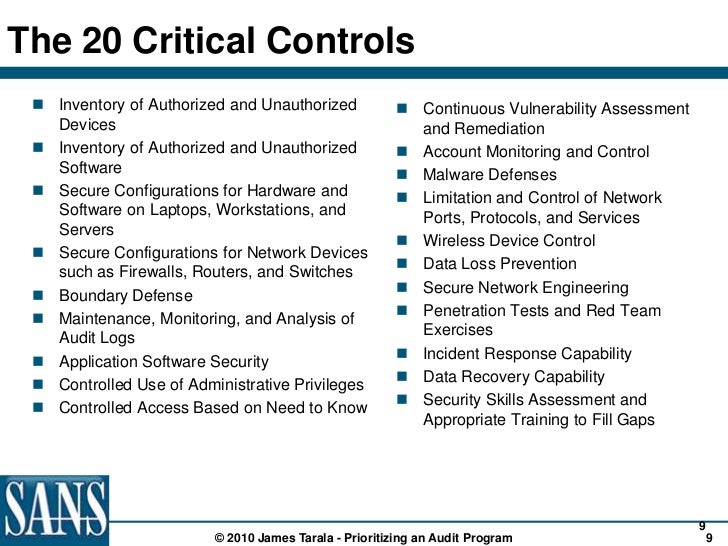 The 20 Critical Controls

- Inventory of Authorized and Unauthorized Devices
- Inventory of Authorized and Unauthorized Software
- Secure Configurations for Hardware and Software on Laptops, Workstations, and Servers
- Secure Configurations for Network Devices such as Firewalls, Routers, and Switches
- Boundary Defense
- Maintenance, Monitoring, and Analysis of Audit Logs
- Application Software Security
- Controlled Use of Administrative Privileges
- Controlled Access Based on Need to Know

- Continuous Vulnerability Assessment and Remediation
- Account Monitoring and Control
- Malware Defenses
- Limitation and Control of Network Ports, Protocols, and Services
- Wireless Device Control
- Data Loss Prevention
- Secure Network Engineering
- Penetration Tests and Red Team Exercises
- Incident Response Capability
- Data Recovery Capability
- Security Skills Assessment and Appropriate Training to Fill Gaps

SANS

© 2010 James Tarala - Prioritizing an Audit Program

9
9